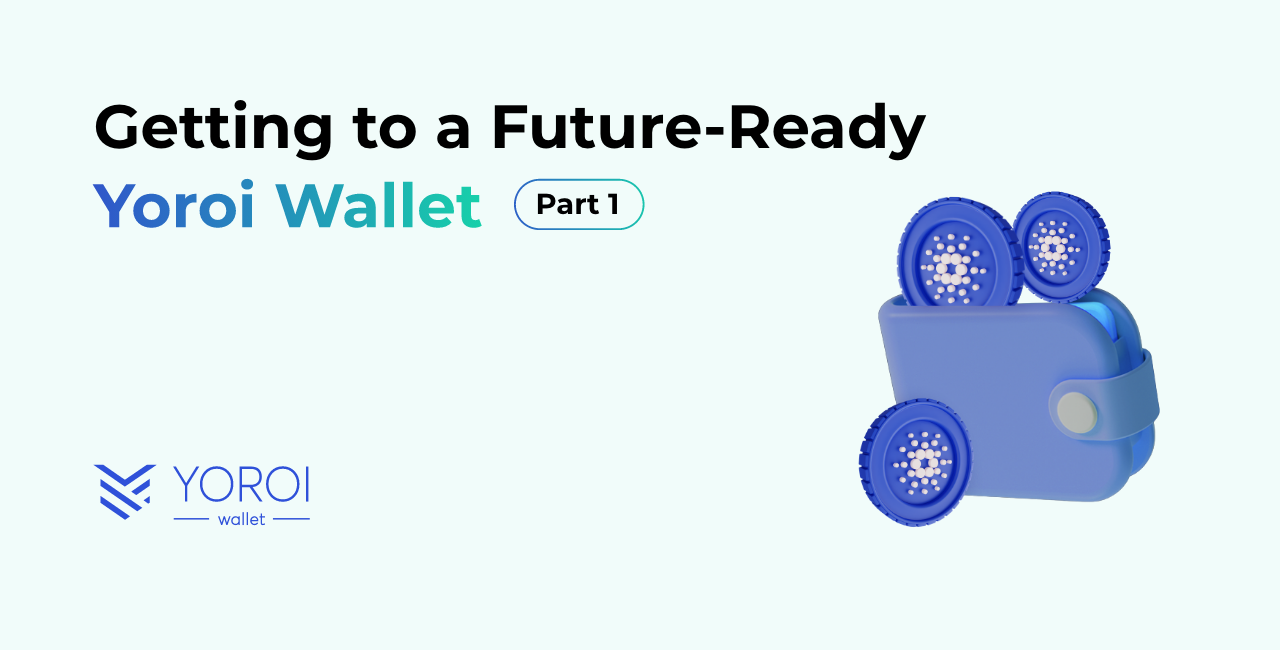 Getting to a Future-Ready
Yoroi Wallet Part 1

YOROI
wallet